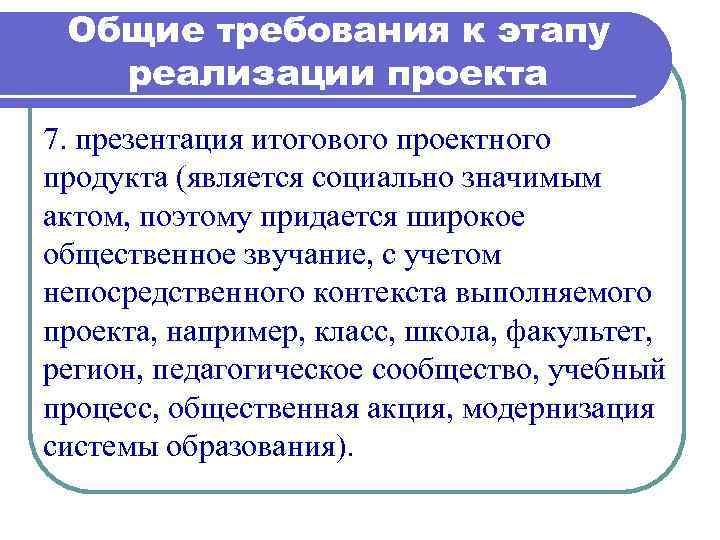 Общие требования к этапу реализации проекта

7. презентация итогового проектного продукта (является социально значимым актом, поэтому придается широкое общественное звучание, с учетом непосредственного контекста выполняемого проекта, например, класс, школа, факультет, регион, педагогическое сообщество, учебный процесс, общественная акция, модернизация системы образования).